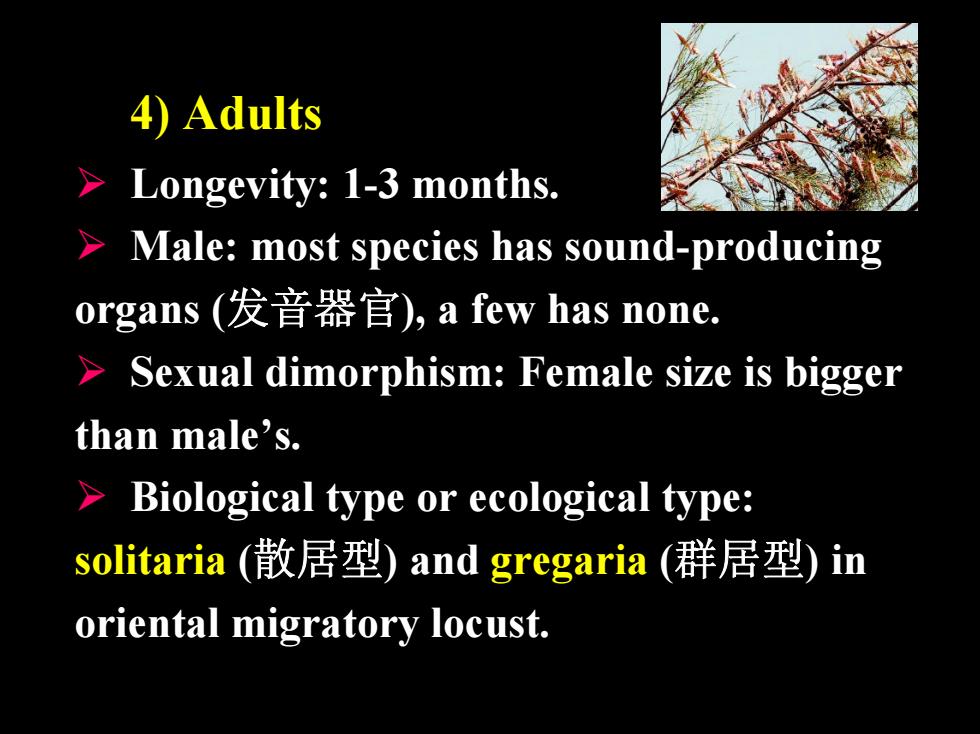 4) Adults

➢ Longevity: 1-3 months.

➢ Male: most species has sound-producing organs (发音器官), a few has none.

➢ Sexual dimorphism: Female size is bigger than male’s.

➢ Biological type or ecological type: solitaria (散居型) and gregaria (群居型) in oriental migratory locust.